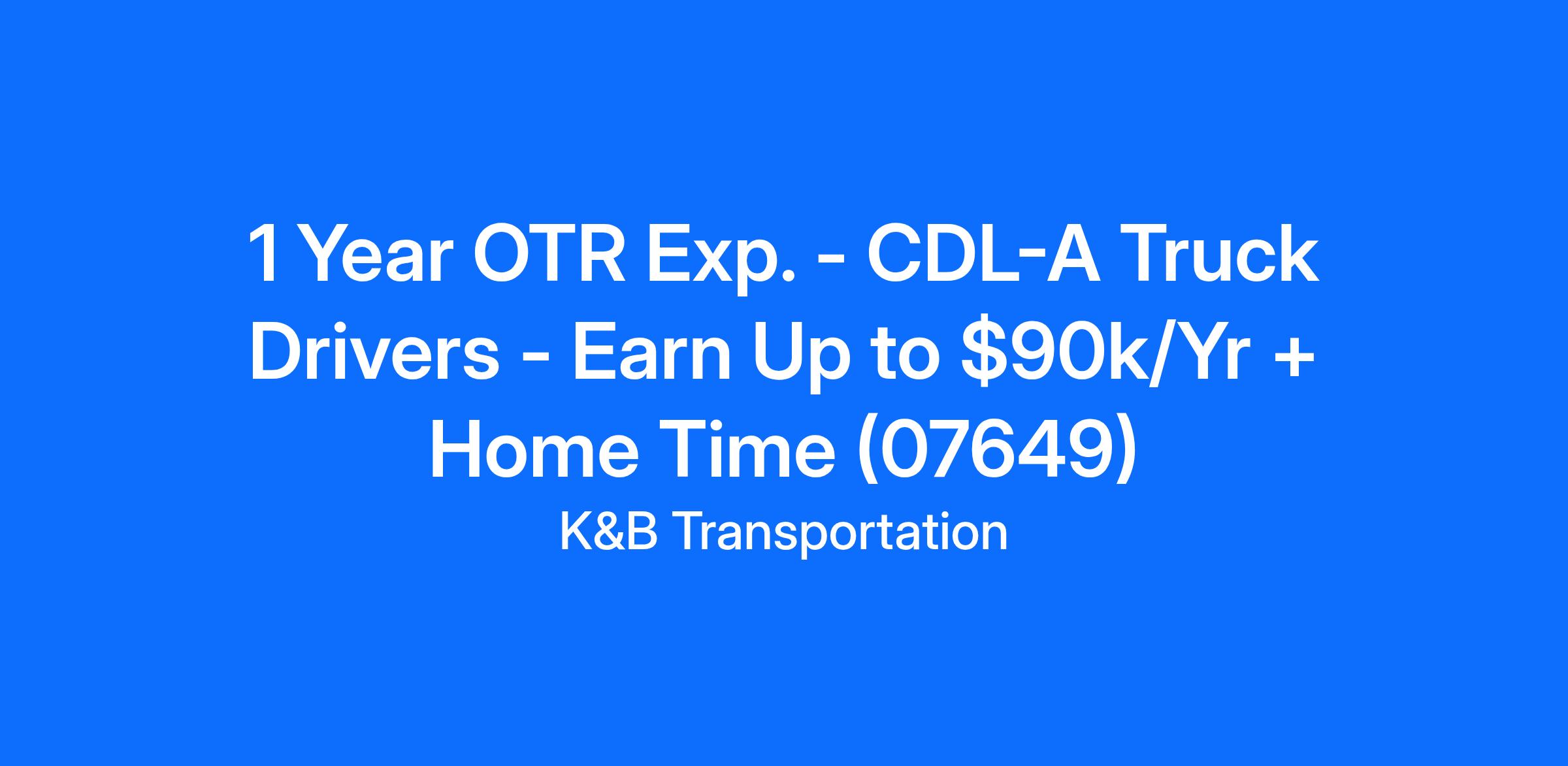 1 Year OTR Exp. - CDL-A Truck Drivers - Earn Up to \$90k/Yr + Home Time (07649)

K&B Transportation